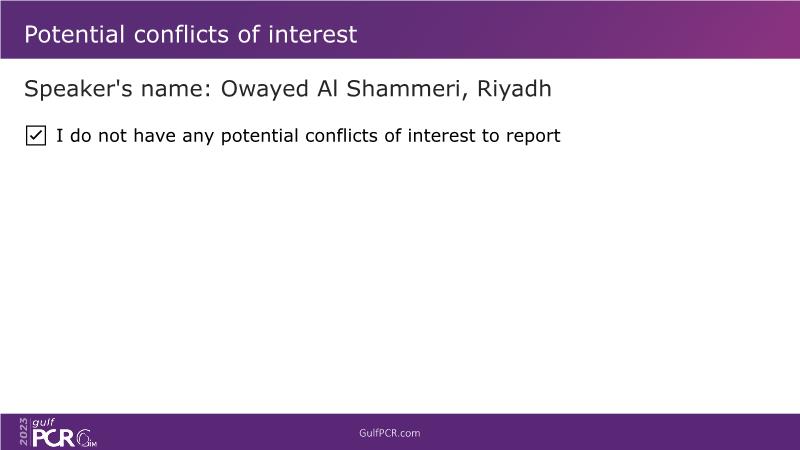 Potential conflicts of interest

Speaker's name: Owayed Al Shammeri, Riyadh

☑ I do not have any potential conflicts of interest to report

2023 gulf PCR GIM

GulfPCR.com